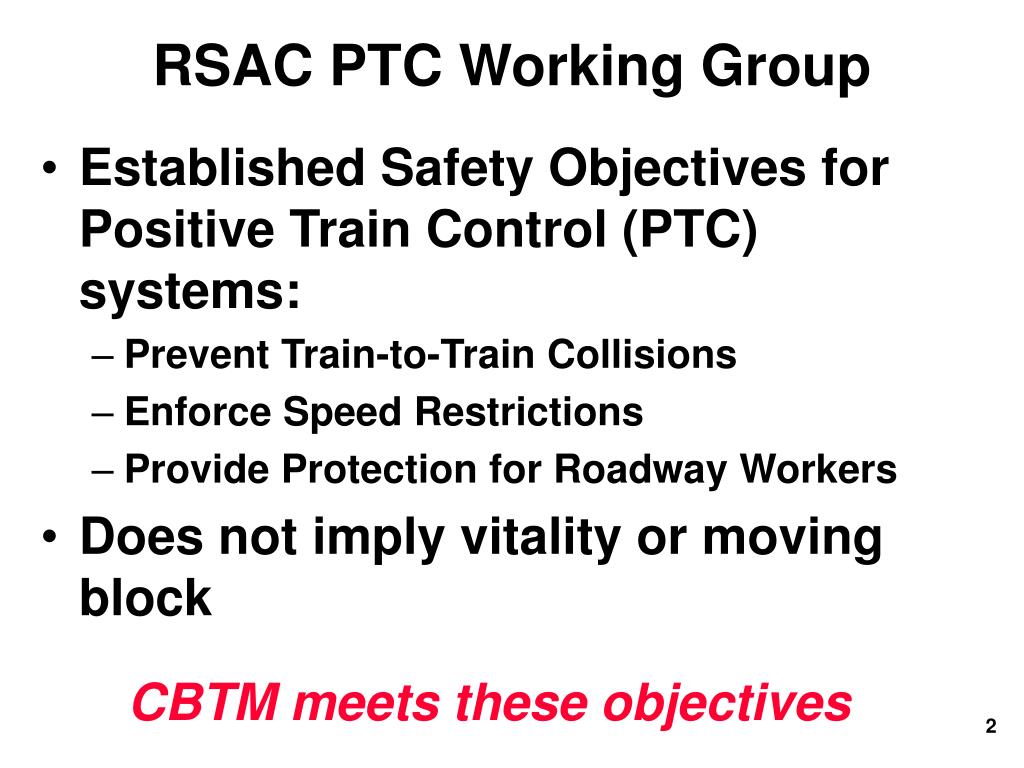 RSAC PTC Working Group

• Established Safety Objectives for Positive Train Control (PTC) systems:
– Prevent Train-to-Train Collisions
– Enforce Speed Restrictions
– Provide Protection for Roadway Workers
• Does not imply vitality or moving block

CBTM meets these objectives

2